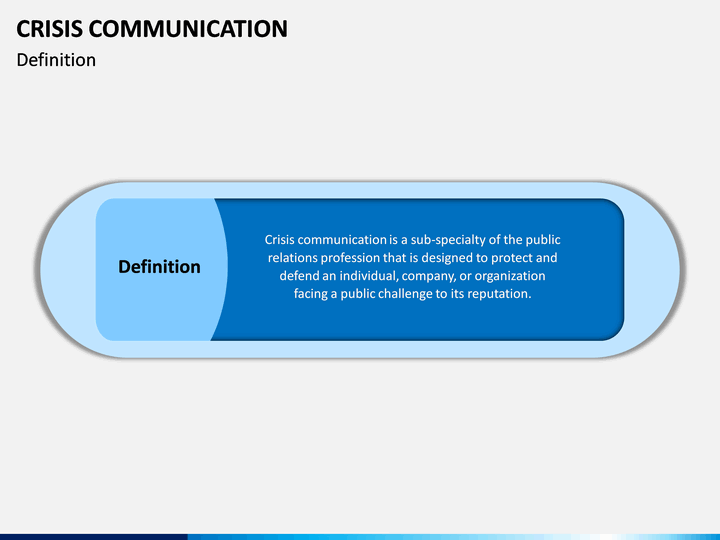 CRISIS COMMUNICATION
Definition

Definition

Crisis communication is a sub-specialty of the public relations profession that is designed to protect and defend an individual, company, or organization facing a public challenge to its reputation.